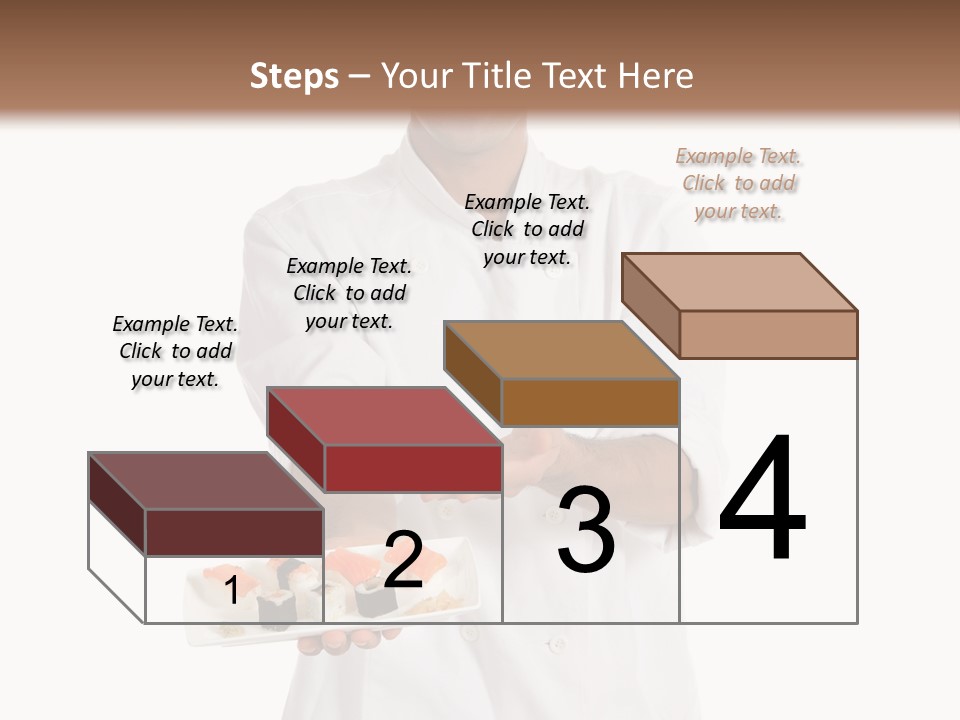 Steps – Your Title Text Here

Example Text. Click to add your text.

Example Text. Click to add your text.

Example Text. Click to add your text.

Example Text. Click to add your text.

1

2

3

4